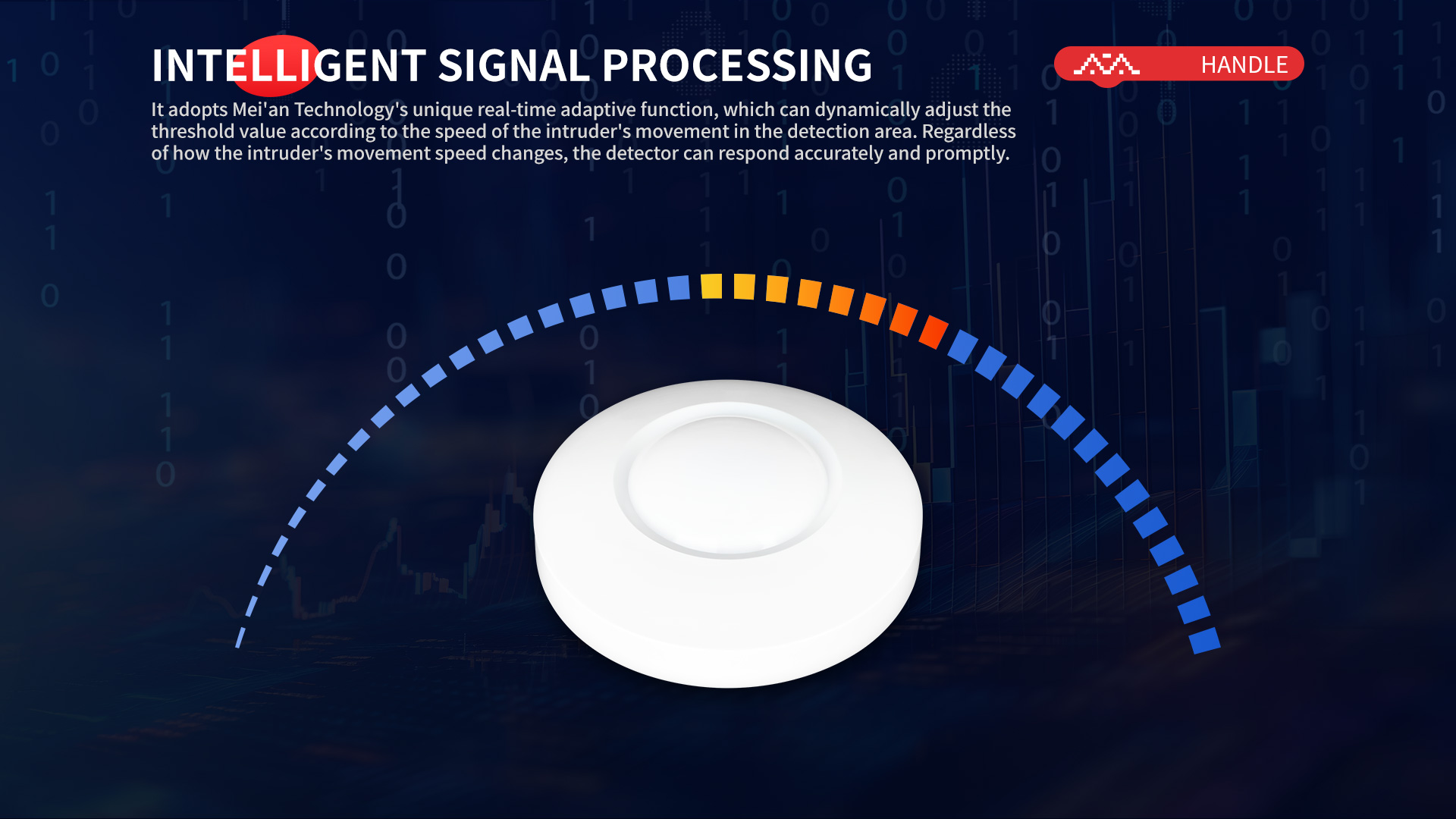 INTELLIGENT SIGNAL PROCESSING

HANDLE

It adopts Mei'an Technology's unique real-time adaptive function, which can dynamically adjust the threshold value according to the speed of the intruder's movement in the detection area. Regardless of how the intruder's movement speed changes, the detector can respond accurately and promptly.